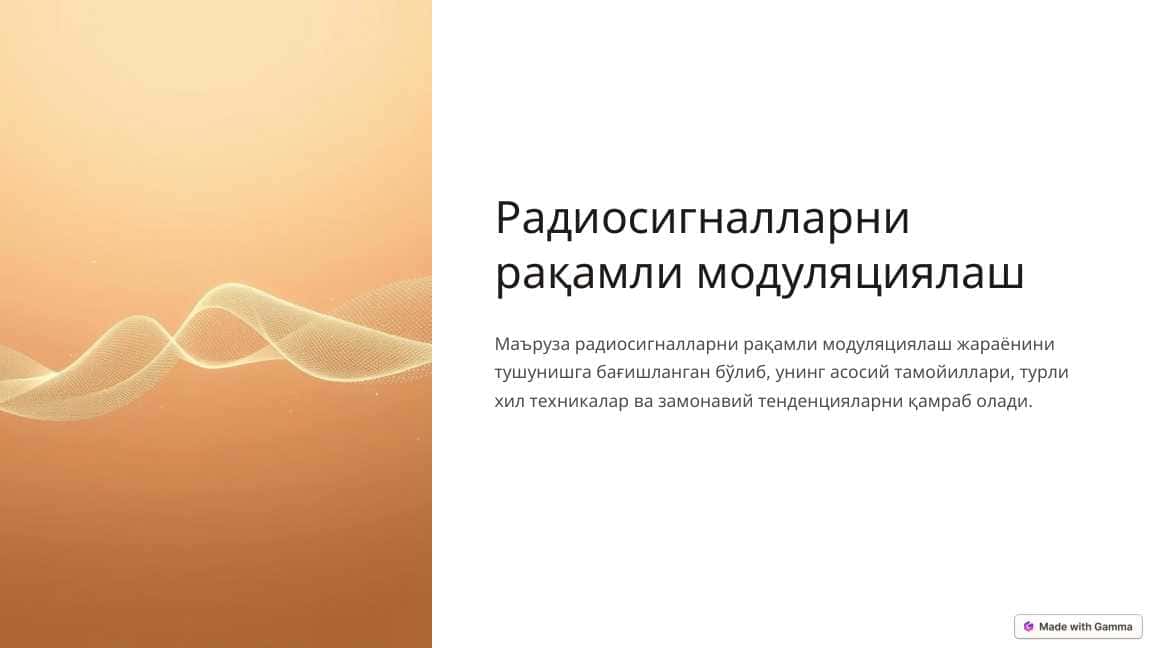 Радиосигналларни рақамли модуляциялаш

Маъруза радиосигналларни рақамли модуляциялаш жараёнини тушунишга бағишланган бўлиб, унинг асосий тамойиллари, турли хил техникалар ва замонавий тенденцияларни қамраб олади.

Made with Gamma